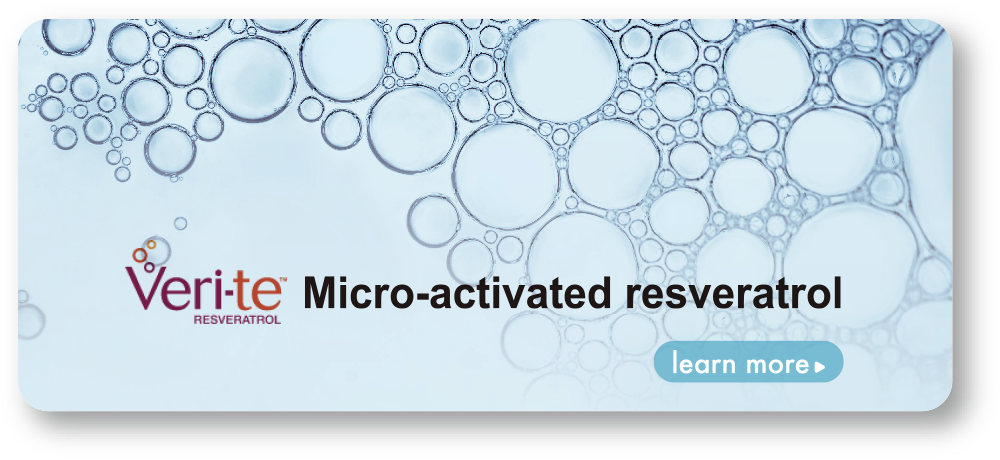 Veri-te™
RESVERATROL
Micro-activated resveratrol

learn more ▸